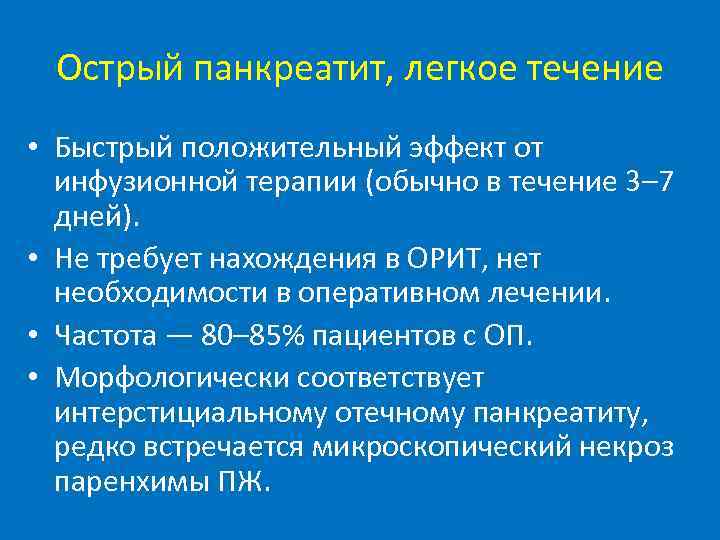 Острый панкреатит, легкое течение

• Быстрый положительный эффект от инфузионной терапии (обычно в течение 3–7 дней).
• Не требует нахождения в ОРИТ, нет необходимости в оперативном лечении.
• Частота — 80–85% пациентов с ОП.
• Морфологически соответствует интерстициальному отечному панкреатиту, редко встречается микроскопический некроз паренхимы ПЖ.